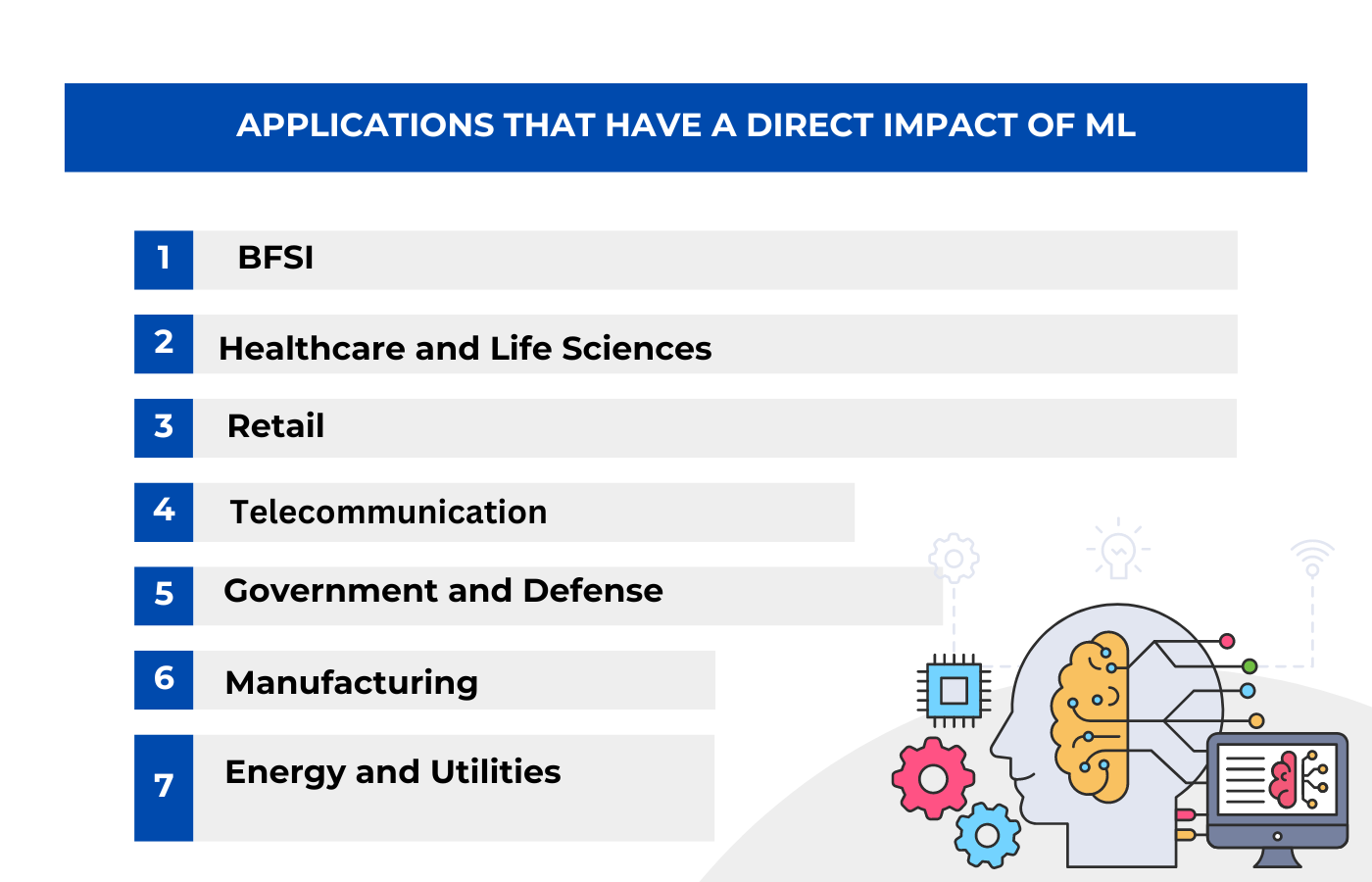 APPLICATIONS THAT HAVE A DIRECT IMPACT OF ML

1 BFSI

2 Healthcare and Life Sciences

3 Retail

4 Telecommunication

5 Government and Defense

6 Manufacturing

7 Energy and Utilities